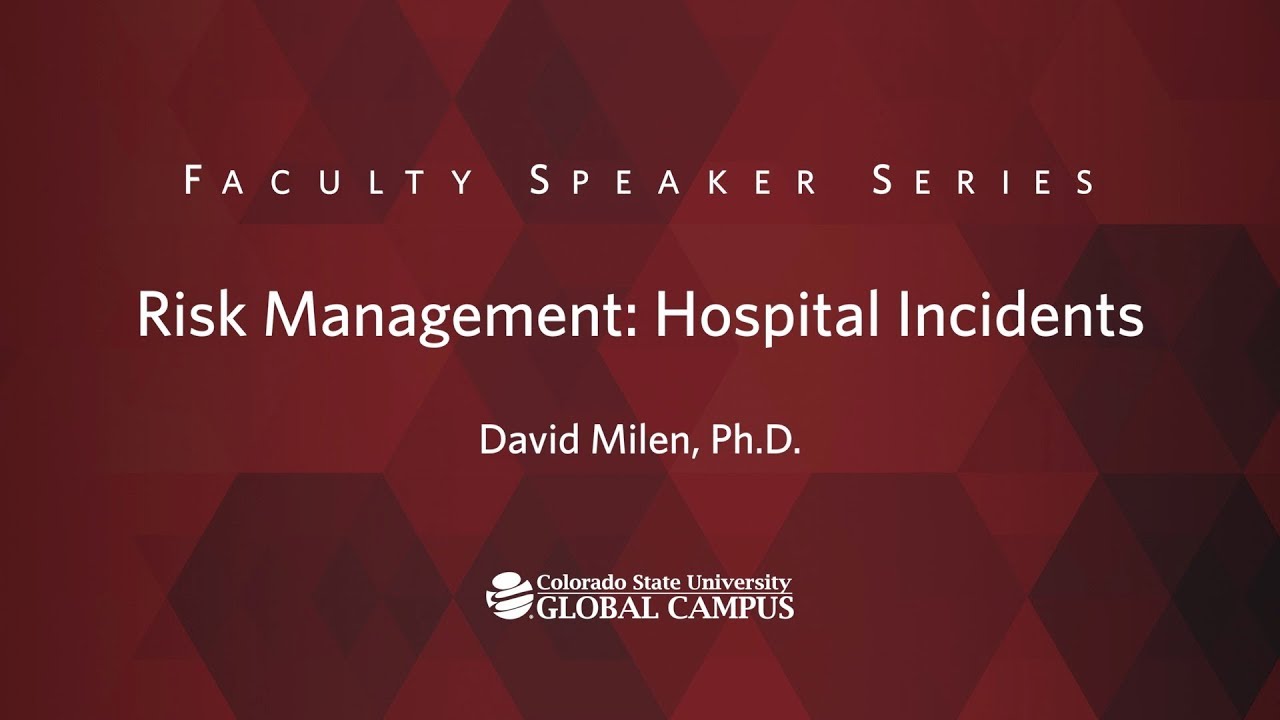 FACULTY SPEAKER SERIES

Risk Management: Hospital Incidents

David Milen, Ph.D.

Colorado State University
GLOBAL CAMPUS